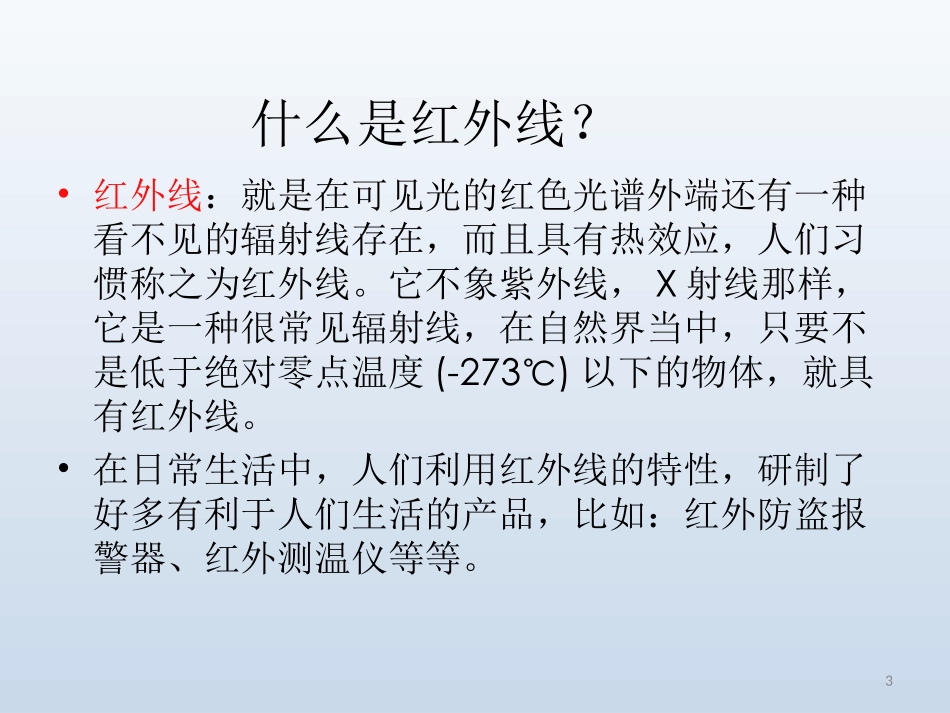 什么是红外线？

• 红外线：就是在可见光的红色光谱外端还有一种看不见的辐射线存在，而且具有热效应，人们习惯称之为红外线。它不象紫外线， X 射线那样，它是一种很常见辐射线，在自然界当中，只要不是低于绝对零点温度 (-273℃) 以下的物体，就具有红外线。

• 在日常生活中，人们利用红外线的特性，研制了好多有利于人们生活的产品，比如：红外防盗报警器、红外测温仪等等。

3